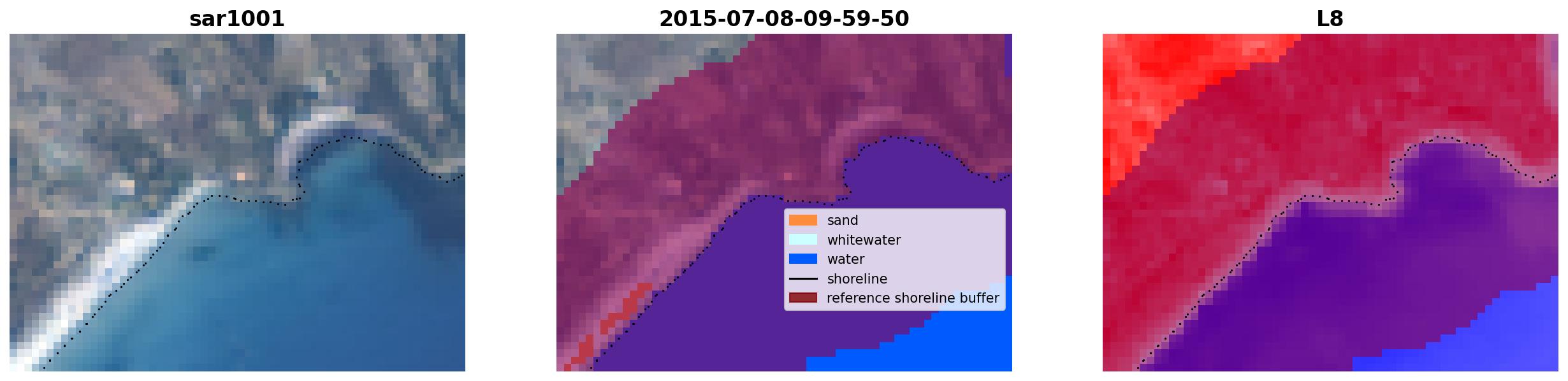 sar1001

2015-07-08-09-59-50

sand
whitewater
water
shoreline
reference shoreline buffer

L8